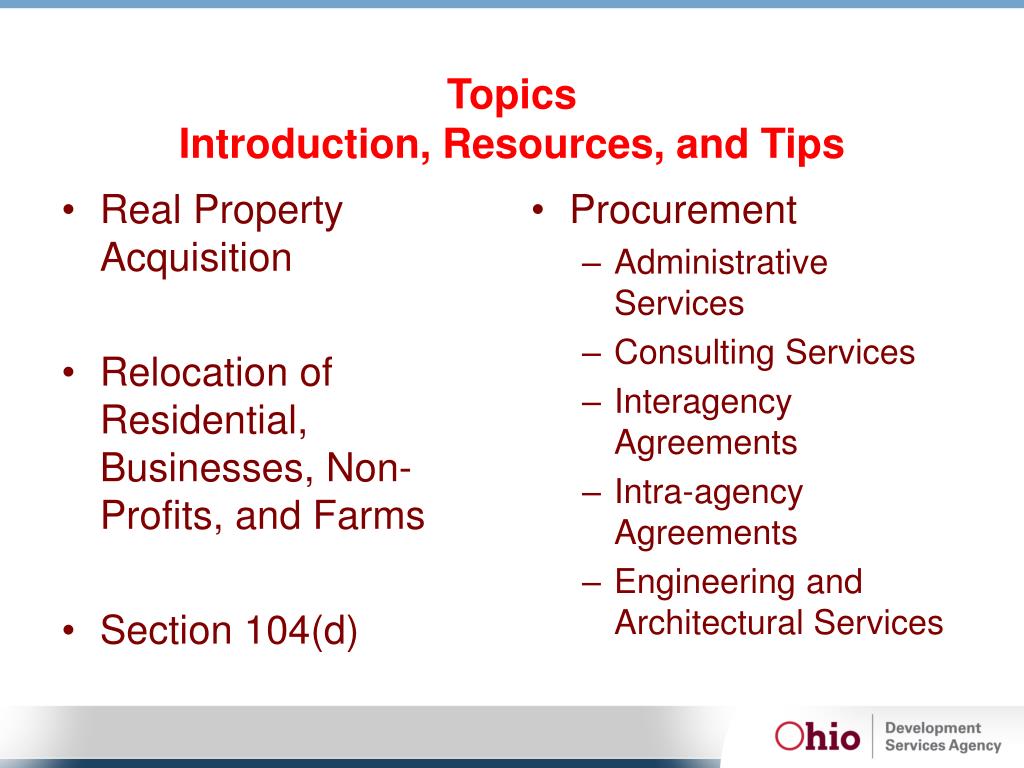 Topics
Introduction, Resources, and Tips

• Real Property Acquisition

• Relocation of Residential, Businesses, Non-Profits, and Farms

• Section 104(d)

• Procurement
– Administrative Services
– Consulting Services
– Interagency Agreements
– Intra-agency Agreements
– Engineering and Architectural Services

Ohio Development Services Agency